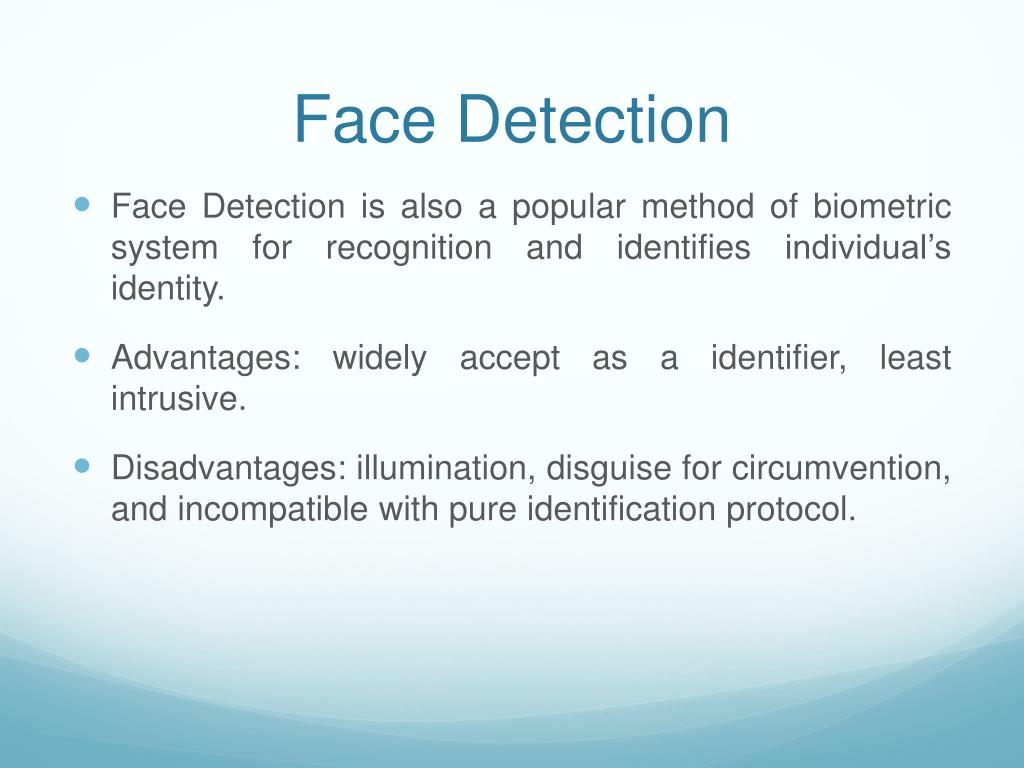 Face Detection

Face Detection is also a popular method of biometric system for recognition and identifies individual’s identity.

Advantages: widely accept as a identifier, least intrusive.

Disadvantages: illumination, disguise for circumvention, and incompatible with pure identification protocol.